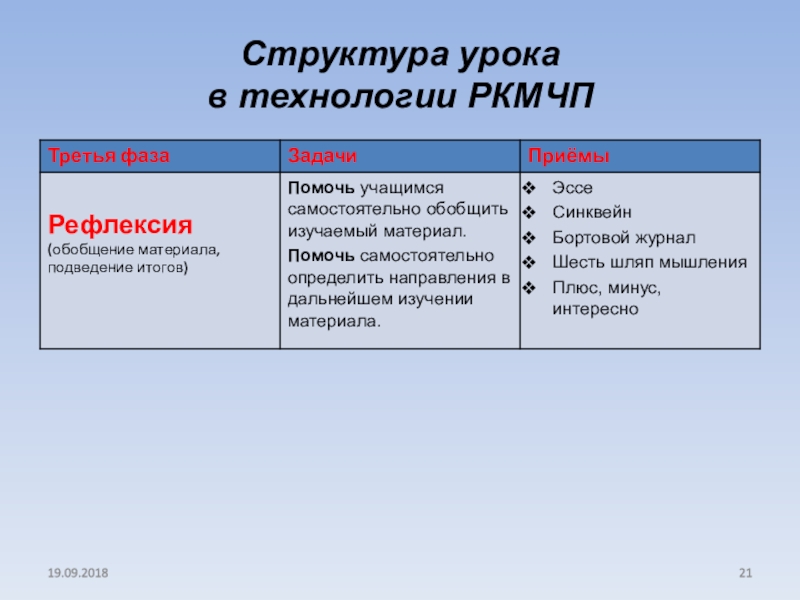 Структура урока
в технологии РКМЧП

| Третья фаза | Задачи | Приёмы |
|---|---|---|
| Рефлексия (обобщение материала, подведение итогов) | Помочь учащимся самостоятельно обобщить изучаемый материал. Помочь самостоятельно определить направления в дальнейшем изучении материала. | ❖ Эссе ❖ Синквейн ❖ Бортовой журнал ❖ Шесть шляп мышления ❖ Плюс, минус, интересно |

19.09.2018

21